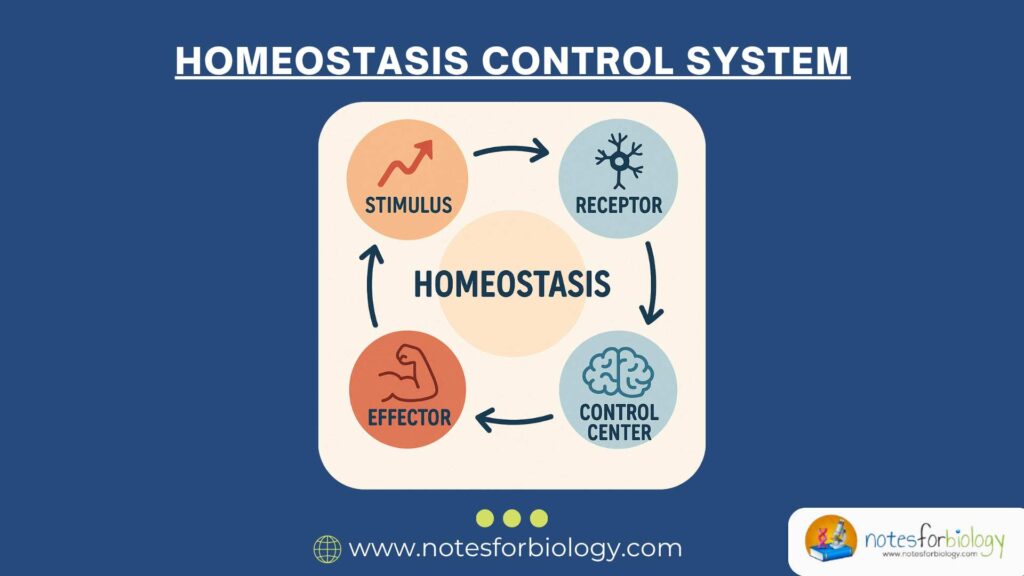 HOMEOSTASIS CONTROL SYSTEM

STIMULUS

RECEPTOR

HOMEOSTASIS

EFFECTOR

CONTROL CENTER

www.notesforbiology.com

notesforbiology
www.notesforbiology.com